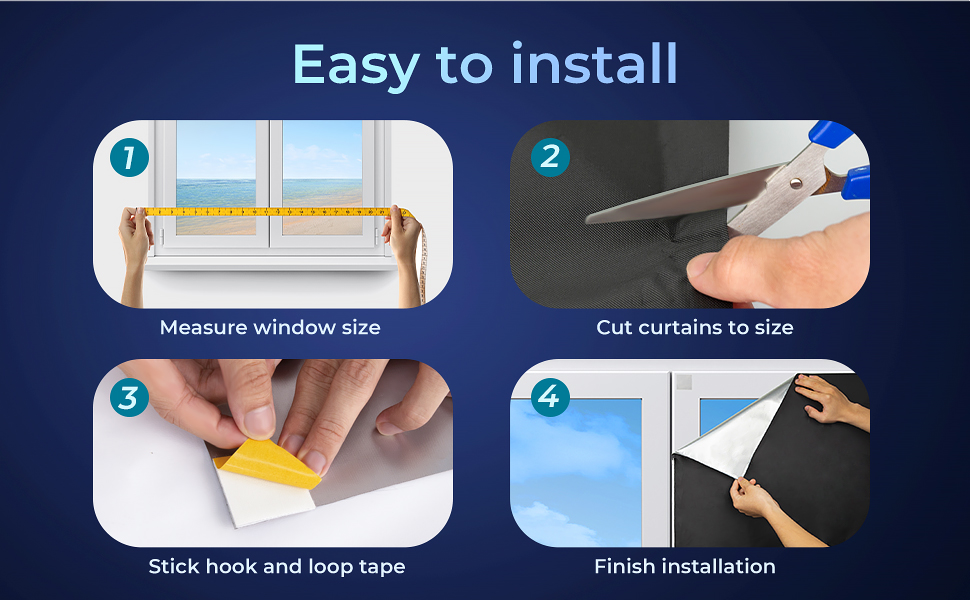 Easy to install

1
Measure window size

2
Cut curtains to size

3
Stick hook and loop tape

4
Finish installation